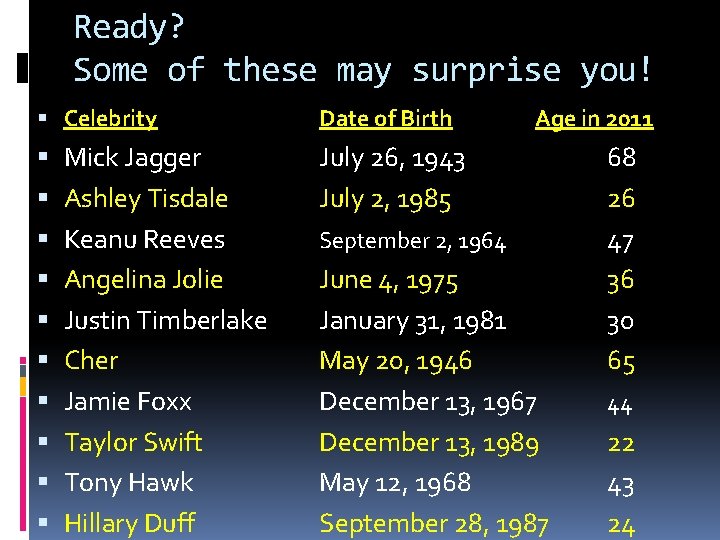 Ready?
Some of these may surprise you!

| Celebrity | Date of Birth | Age in 2011 |
|---|---|---|
| Mick Jagger | July 26, 1943 | 68 |
| Ashley Tisdale | July 2, 1985 | 26 |
| Keanu Reeves | September 2, 1964 | 47 |
| Angelina Jolie | June 4, 1975 | 36 |
| Justin Timberlake | January 31, 1981 | 30 |
| Cher | May 20, 1946 | 65 |
| Jamie Foxx | December 13, 1967 | 44 |
| Taylor Swift | December 13, 1989 | 22 |
| Tony Hawk | May 12, 1968 | 43 |
| Hillary Duff | September 28, 1987 | 24 |